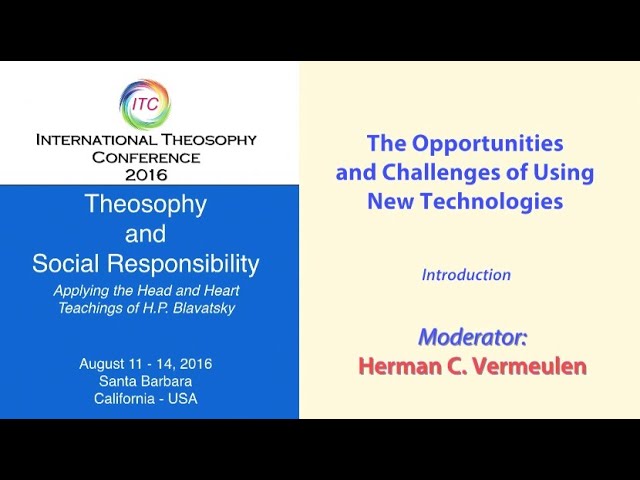 ITC

INTERNATIONAL THEOSOPHY CONFERENCE 2016

Theosophy and Social Responsibility

Applying the Head and Heart Teachings of H.P. Blavatsky

August 11 - 14, 2016
Santa Barbara
California - USA

The Opportunities and Challenges of Using New Technologies

Introduction

Moderator:
Herman C. Vermeulen